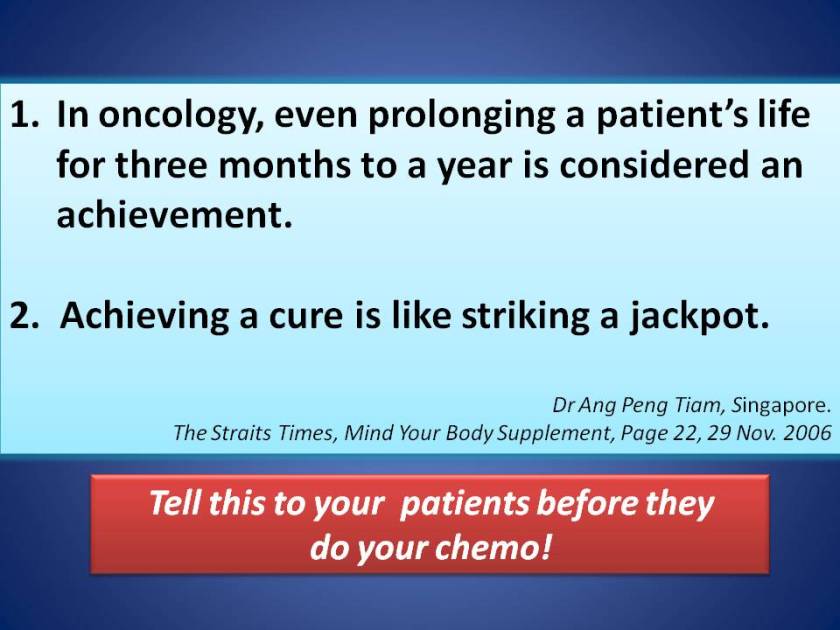 1. In oncology, even prolonging a patient's life for three months to a year is considered an achievement.

2. Achieving a cure is like striking a jackpot.

Dr Ang Peng Tiam, Singapore.
The Straits Times, Mind Your Body Supplement, Page 22, 29 Nov. 2006

Tell this to your patients before they do your chemo!